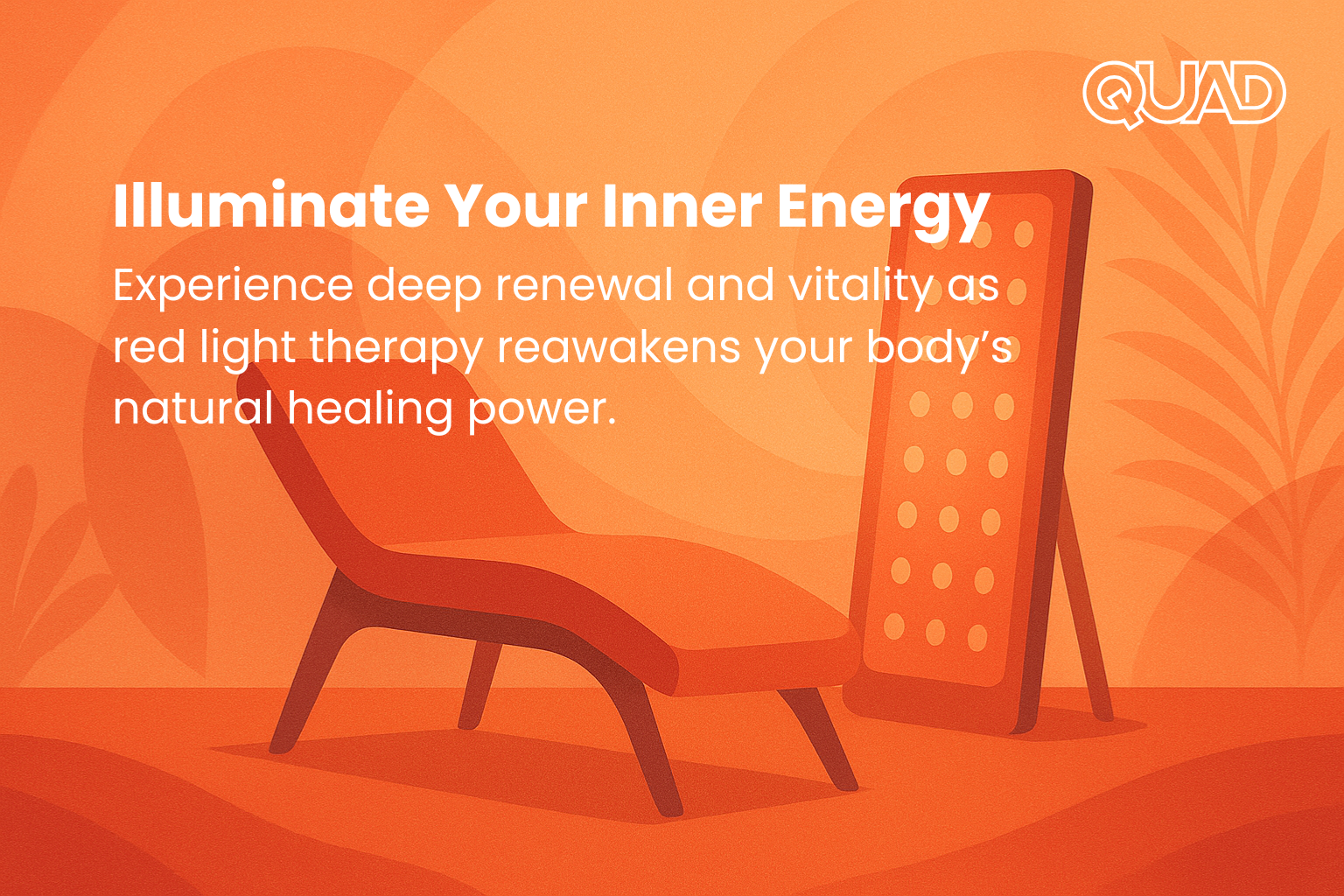 QUAD

Illuminate Your Inner Energy

Experience deep renewal and vitality as red light therapy reawakens your body’s natural healing power.